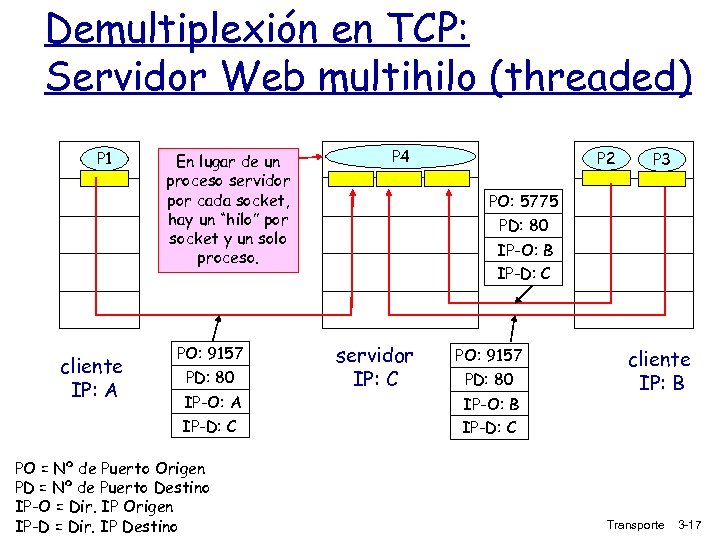 Demultiplexión en TCP: Servidor Web multihilo (threaded)

P1

En lugar de un proceso servidor por cada socket, hay un "hilo" por socket y un solo proceso.

P4

P2

P3

PO: 5775
PD: 80
IP-O: B
IP-D: C

cliente IP: A

PO: 9157
PD: 80
IP-O: A
IP-D: C

servidor IP: C

PO: 9157
PD: 80
IP-O: B
IP-D: C

cliente IP: B

PO = Nº de Puerto Origen
PD = Nº de Puerto Destino
IP-O = Dir. IP Origen
IP-D = Dir. IP Destino

Transporte 3-17